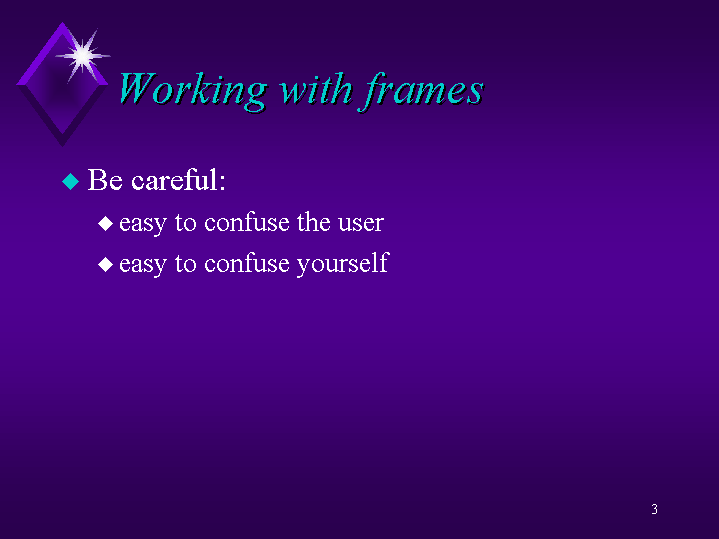 Working with frames

Be careful:

easy to confuse the user

easy to confuse yourself

3